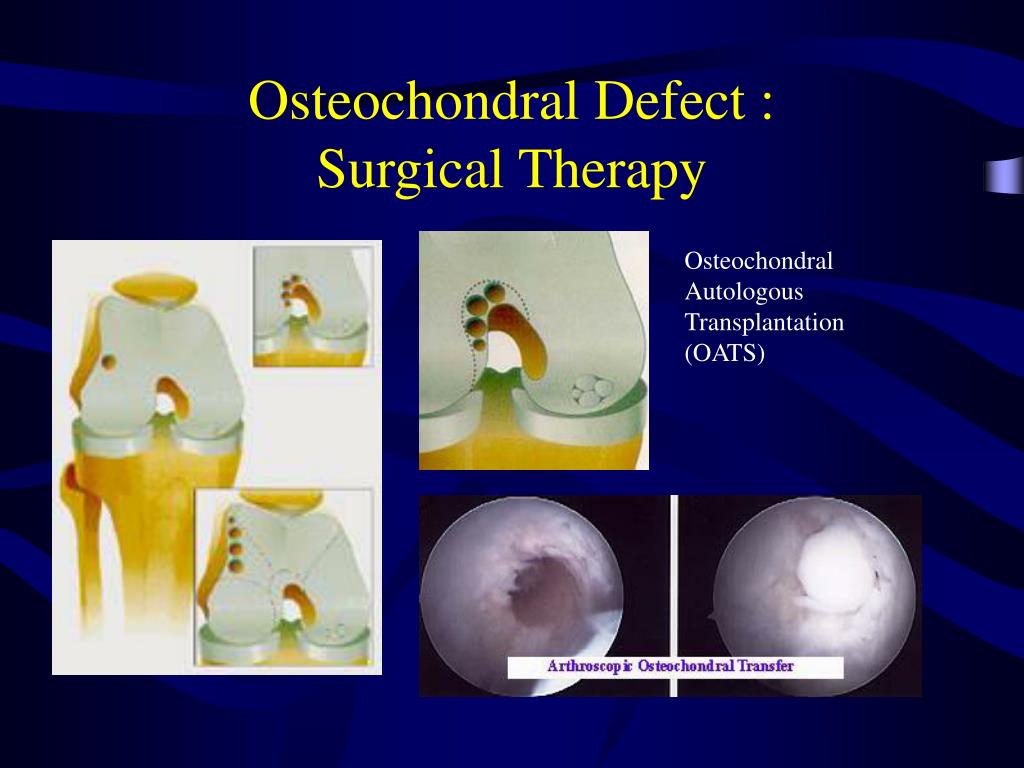 Osteochondral Defect :
Surgical Therapy

Osteochondral Autologous Transplantation (OATS)

Arthroscopic Osteochondral Transfer